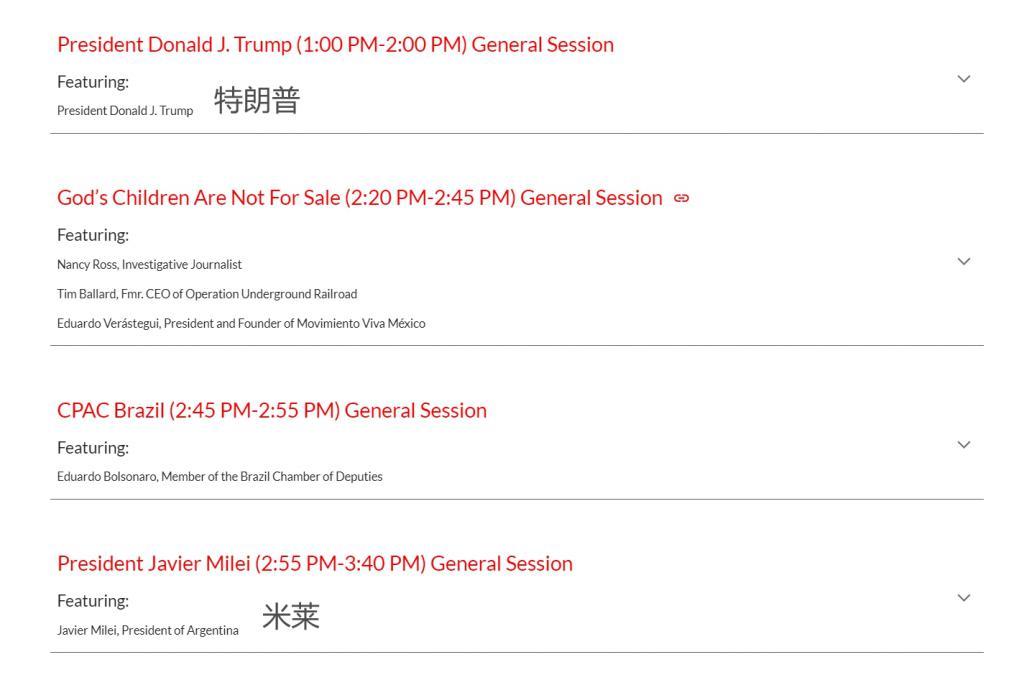 President Donald J. Trump (1:00 PM-2:00 PM) General Session

Featuring:
President Donald J. Trump 特朗普

God's Children Are Not For Sale (2:20 PM-2:45 PM) General Session

Featuring:
Nancy Ross, Investigative Journalist
Tim Ballard, Fmr. CEO of Operation Underground Railroad
Eduardo Verástegui, President and Founder of Movimiento Viva México

CPAC Brazil (2:45 PM-2:55 PM) General Session

Featuring:
Eduardo Bolsonaro, Member of the Brazil Chamber of Deputies

President Javier Milei (2:55 PM-3:40 PM) General Session

Featuring:
Javier Milei, President of Argentina 米莱